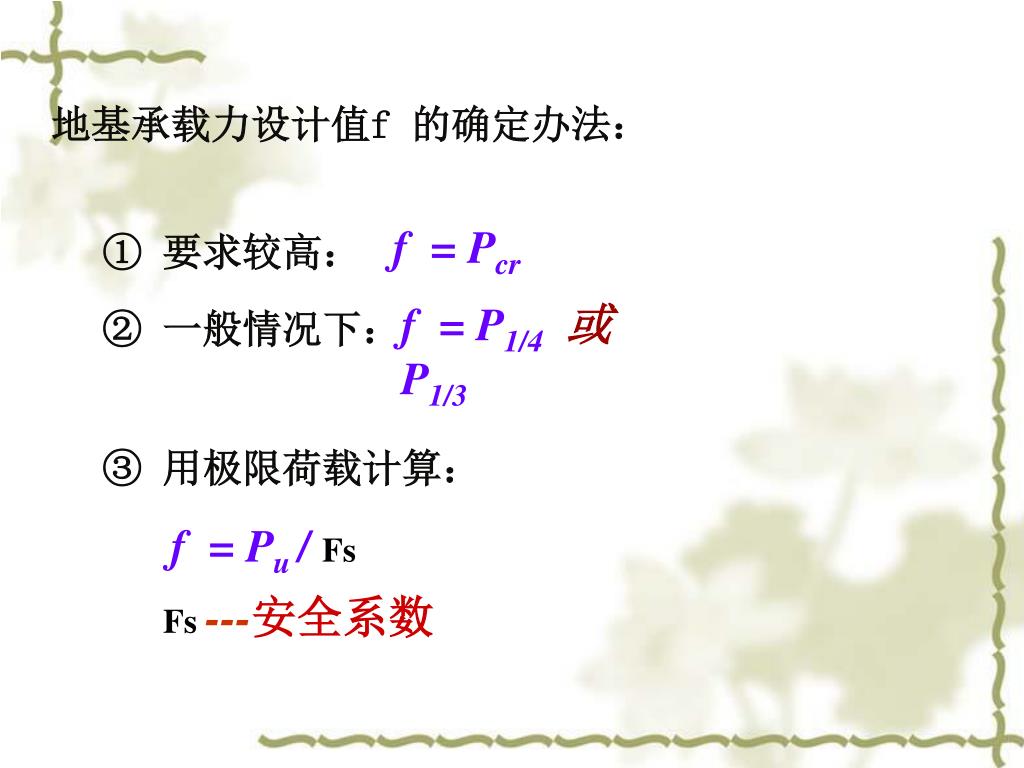 地基承载力设计值f 的确定办法：

① 要求较高： $f = P_{cr}$

② 一般情况下：$f = P_{1/4}$ 或 $P_{1/3}$

③ 用极限荷载计算：

$f = P_u /$ Fs

Fs ---安全系数